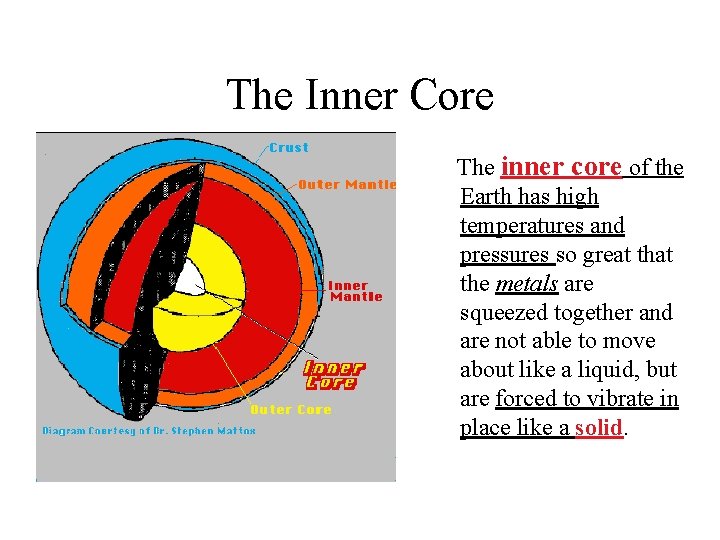 The Inner Core

Crust

Outer Mantle

Inner Mantle

Inner Core

Outer Core

Diagram Courtesy of Dr. Stephen Mattox

The inner core of the Earth has high temperatures and pressures so great that the metals are squeezed together and are not able to move about like a liquid, but are forced to vibrate in place like a solid.